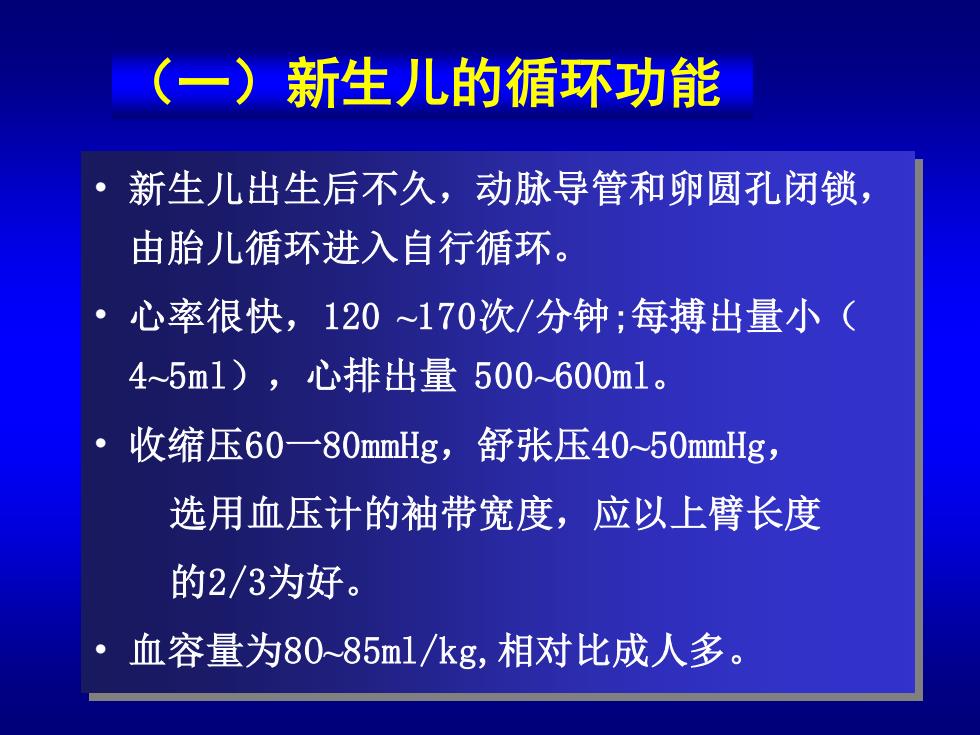 （一）新生儿的循环功能

• 新生儿出生后不久，动脉导管和卵圆孔闭锁，由胎儿循环进入自行循环。

• 心率很快，120 ~170次/分钟;每搏出量小（4~5ml），心排出量 500~600ml。

• 收缩压60一80mmHg，舒张压40~50mmHg，选用血压计的袖带宽度，应以上臂长度的2/3为好。

• 血容量为80~85ml/kg,相对比成人多。